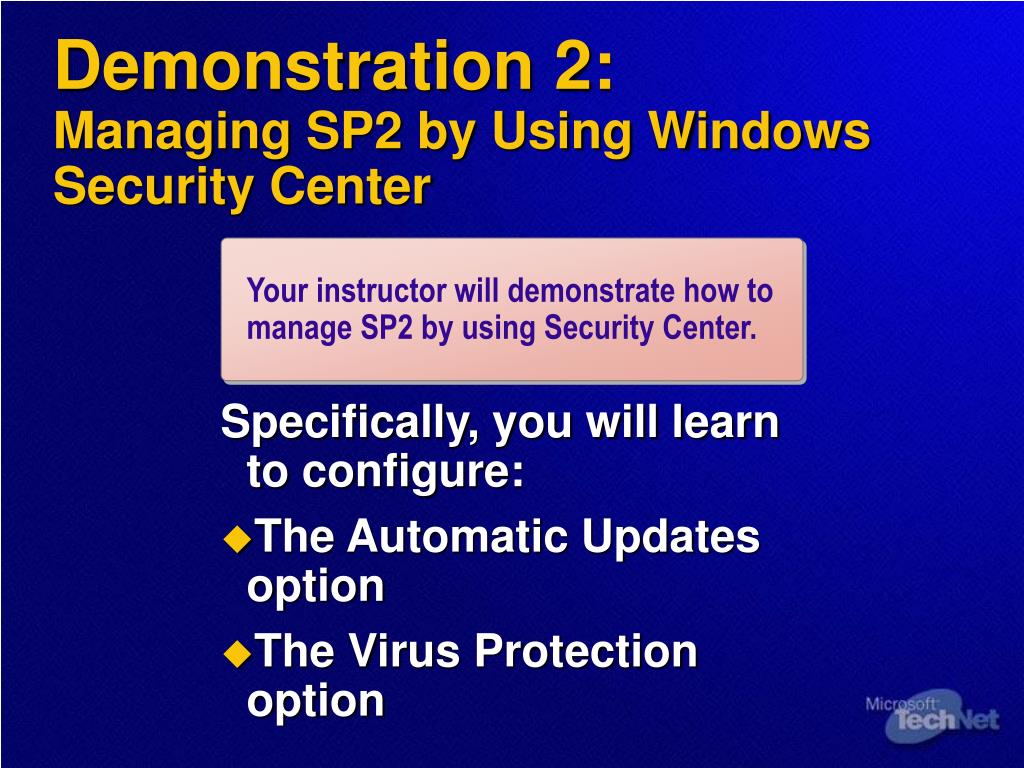 Demonstration 2:
Managing SP2 by Using Windows Security Center

Your instructor will demonstrate how to manage SP2 by using Security Center.

Specifically, you will learn to configure:

The Automatic Updates option

The Virus Protection option

Microsoft TechNet